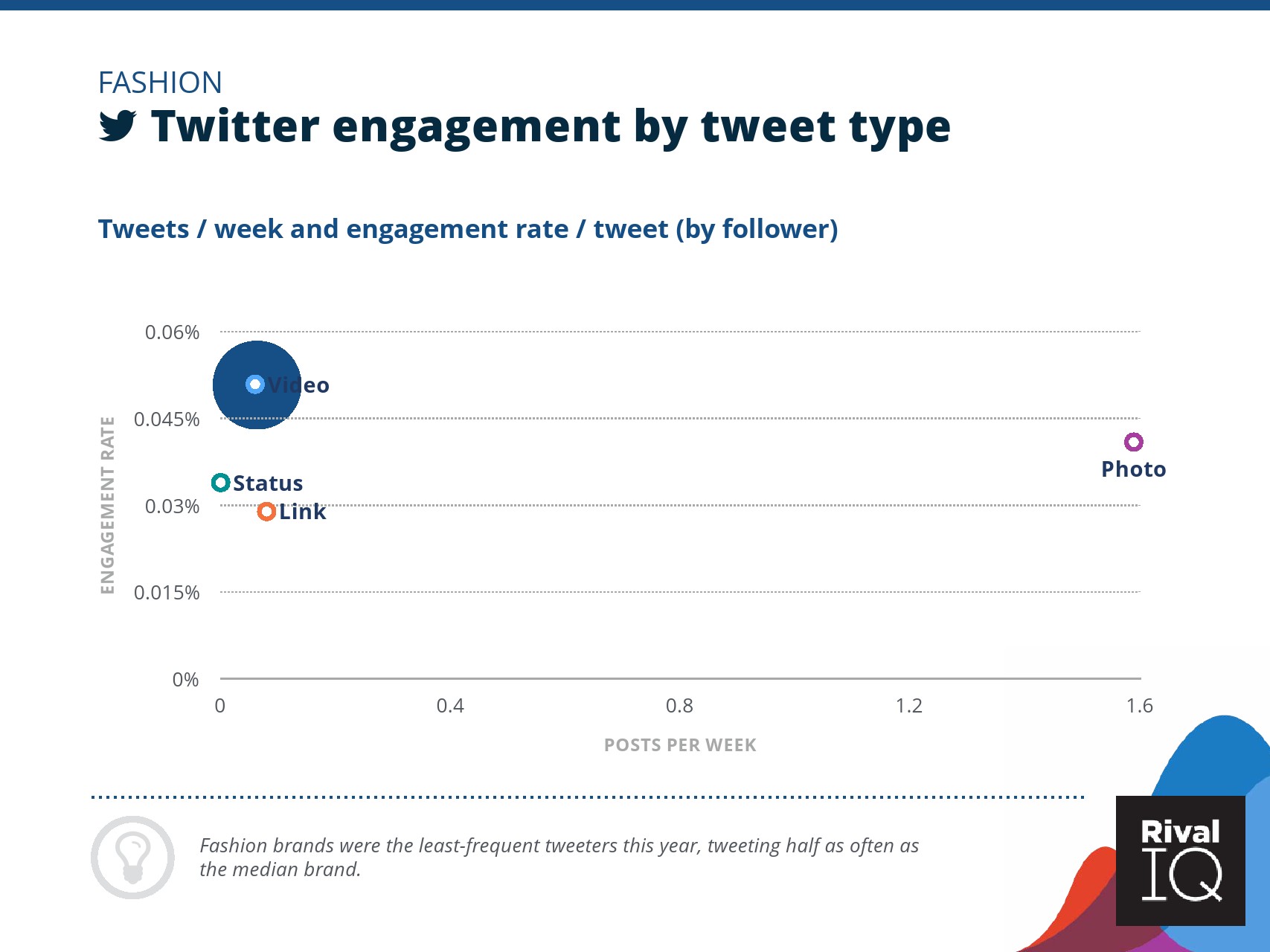 FASHION

Twitter engagement by tweet type

Tweets / week and engagement rate / tweet (by follower)

ENGAGEMENT RATE

0.06%

0.045%

0.03%

0.015%

0%

Video

Status

Link

Photo

0

0.4

0.8

1.2

1.6

POSTS PER WEEK

Fashion brands were the least-frequent tweeters this year, tweeting half as often as the median brand.

Rival IQ